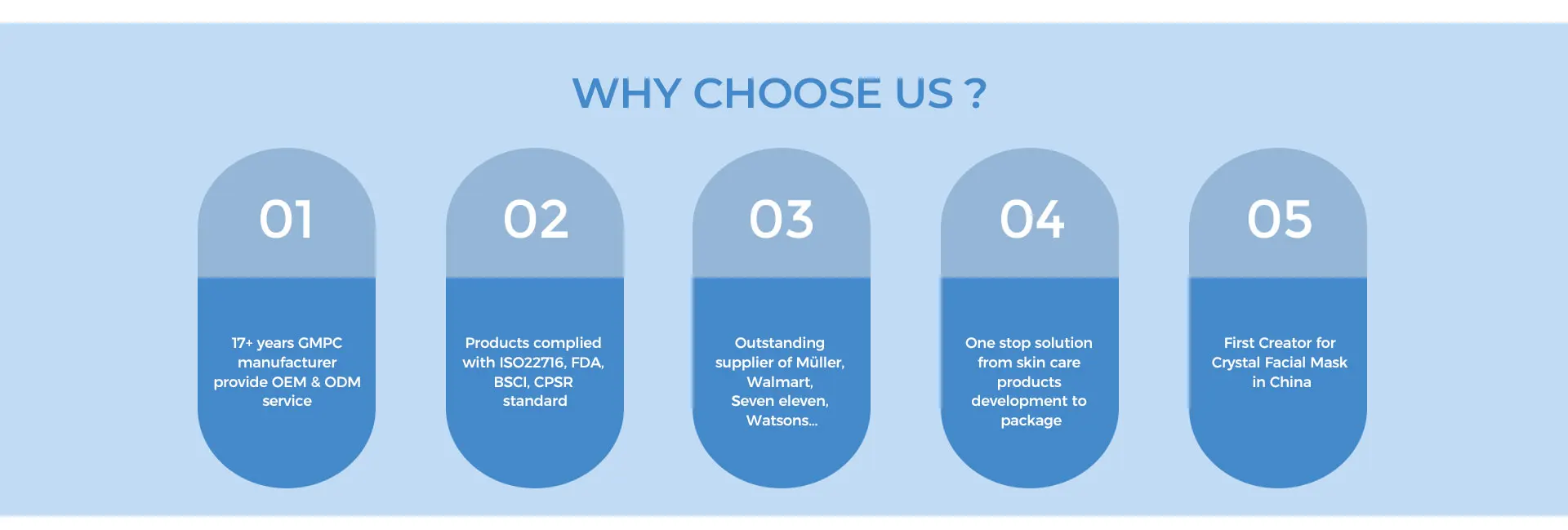 WHY CHOOSE US ?

01

17+ years GMPC manufacturer provide OEM & ODM service

02

Products complied with ISO22716, FDA, BSCI, CPSR standard

03

Outstanding supplier of Müller, Walmart, Seven eleven, Watsons...

04

One stop solution from skin care products development to package

05

First Creator for Crystal Facial Mask in China